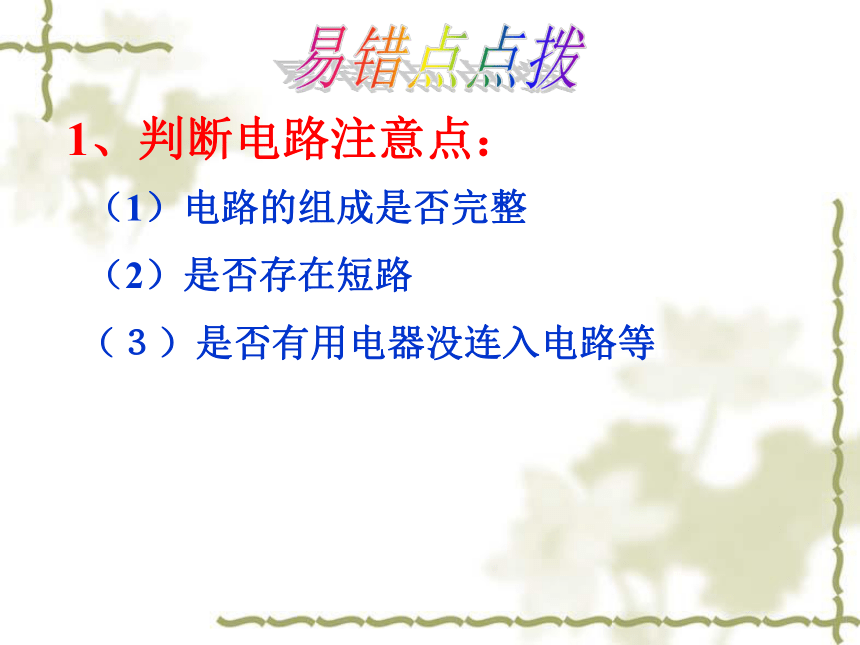 易错点点拨

1、判断电路注意点：

（1）电路的组成是否完整

（2）是否存在短路

（3）是否有用电器没连入电路等